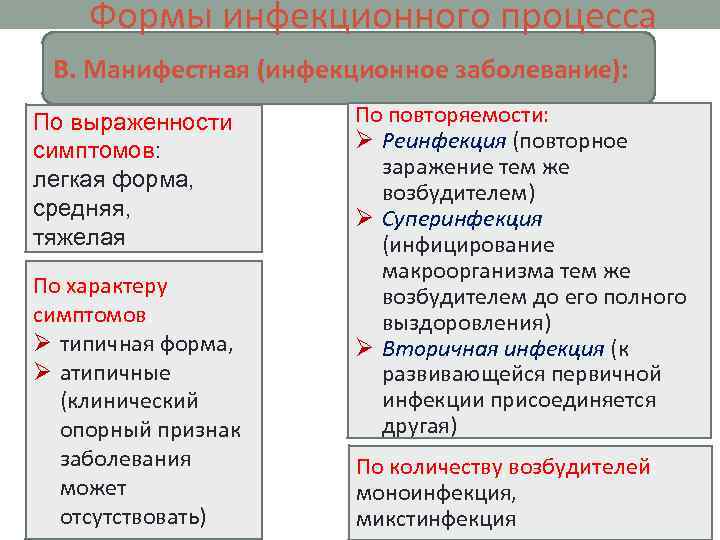 Формы инфекционного процесса

В. Манифестная (инфекционное заболевание):

По выраженности симптомов:
легкая форма,
средняя,
тяжелая

По характеру симптомов
➢ типичная форма,
➢ атипичные (клинический опорный признак заболевания может отсутствовать)

По повторяемости:
➢ Реинфекция (повторное заражение тем же возбудителем)
➢ Суперинфекция (инфицирование макроорганизма тем же возбудителем до его полного выздоровления)
➢ Вторичная инфекция (к развивающейся первичной инфекции присоединяется другая)

По количеству возбудителей
моноинфекция,
микстинфекция